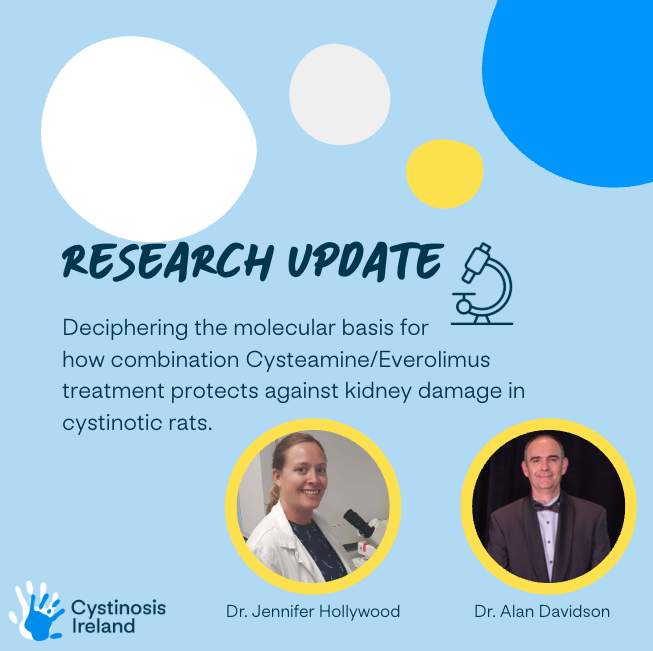 RESEARCH UPDATE

Deciphering the molecular basis for how combination Cysteamine/Everolimus treatment protects against kidney damage in cystinotic rats.

Cystinosis Ireland

Dr. Jennifer Hollywood

Dr. Alan Davidson